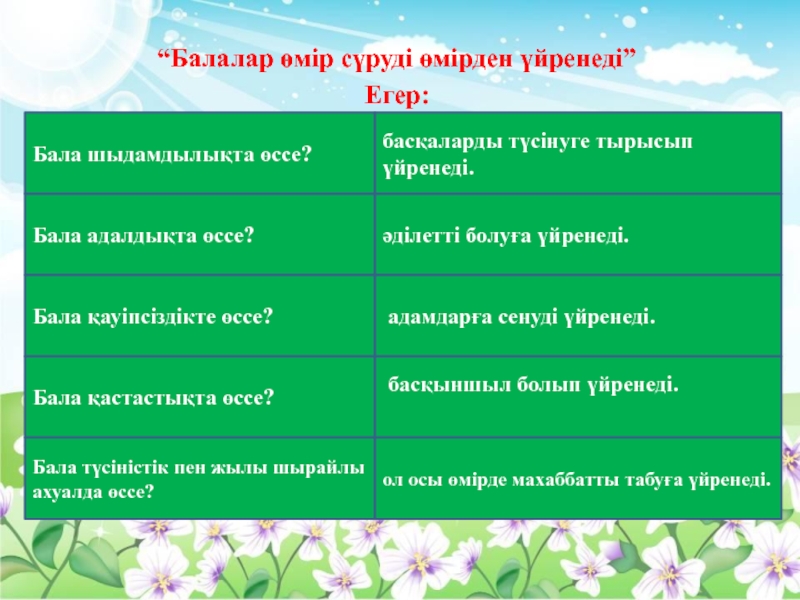 “Балалар өмір сүруді өмірден үйренеді”

Егер:

| | |
|---|---|
| Бала шыдамдылықта өссе? | басқаларды түсінуге тырысып үйренеді. |
| Бала адалдықта өссе? | әділетті болуға үйренеді. |
| Бала қауіпсіздікте өссе? | адамдарға сенуді үйренеді. |
| Бала қастастықта өссе? | басқыншыл болып үйренеді. |
| Бала түсіністік пен жылы шырайлы ахуалда өссе? | ол осы өмірде махаббатты табуға үйренеді. |